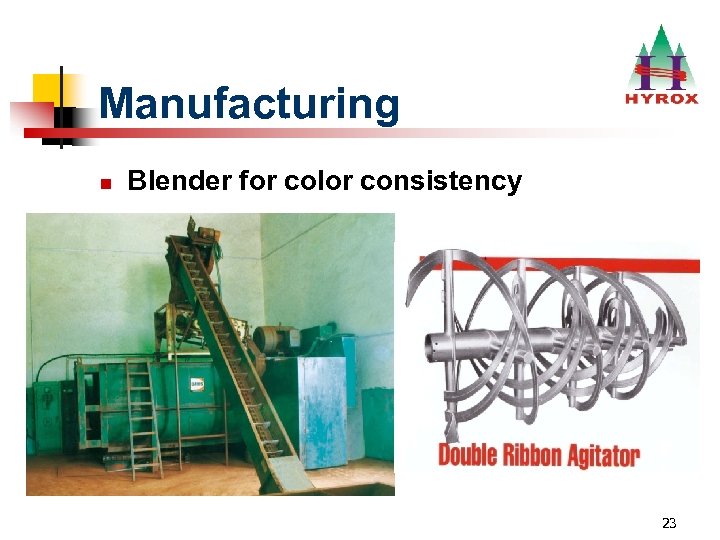 HYROX

Manufacturing

Blender for color consistency

Double Ribbon Agitator

23